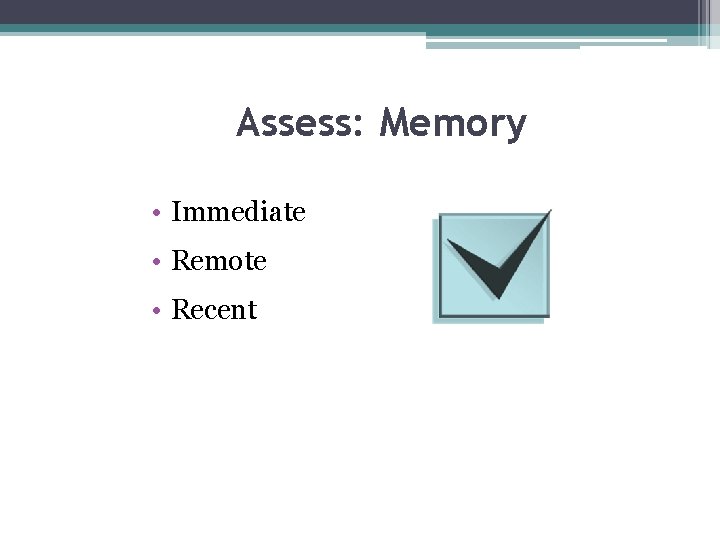 Assess: Memory

• Immediate
• Remote
• Recent